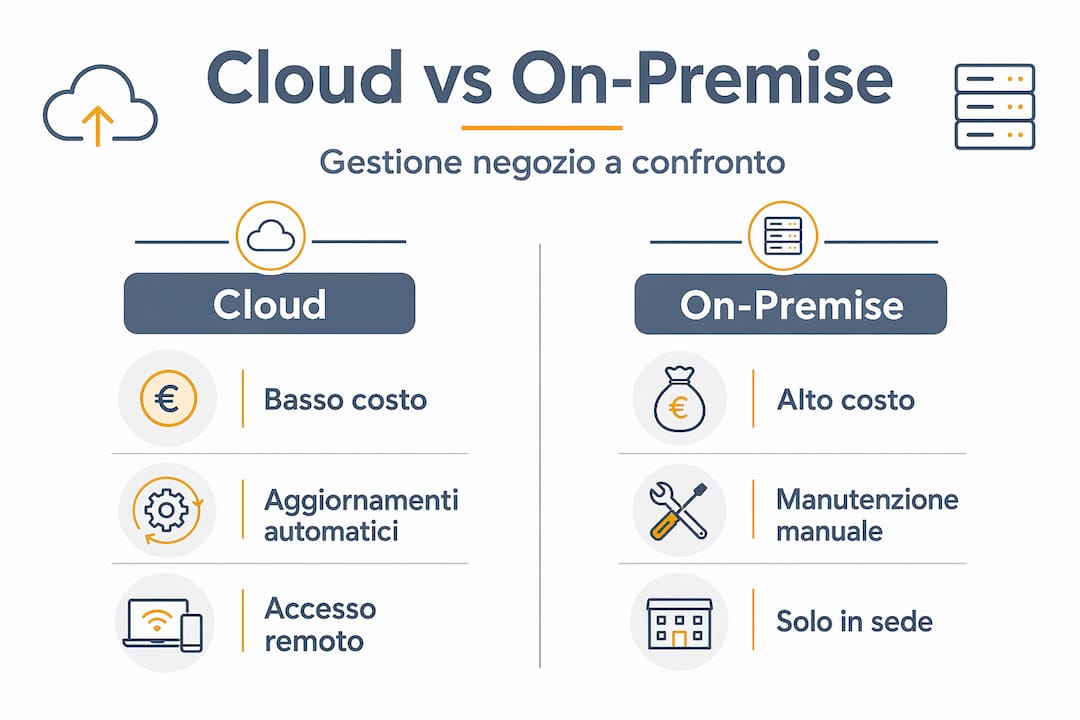 Cloud vs On-Premise

Gestione negozio a confronto

Cloud

€

Basso costo

Aggiornamenti automatici

Accesso remoto

On-Premise

€

Alto costo

Manutenzione manuale

Solo in sede